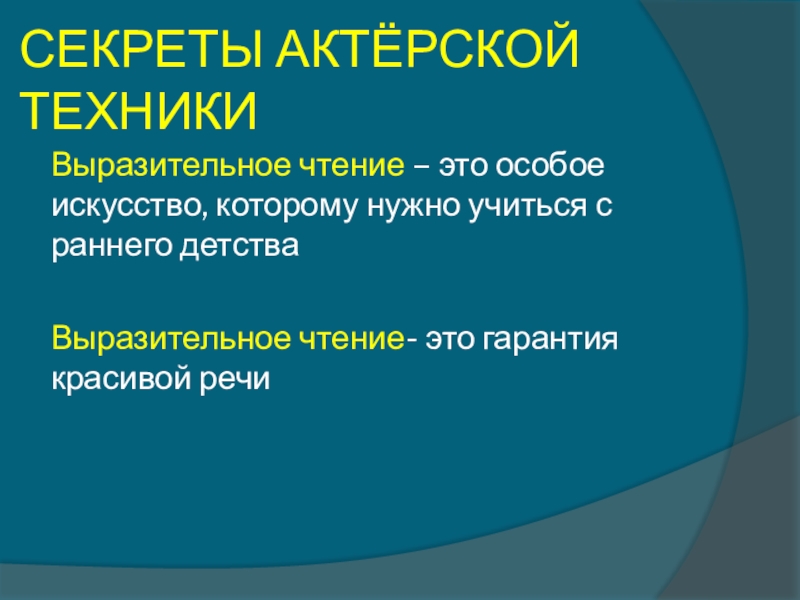 СЕКРЕТЫ АКТЁРСКОЙ ТЕХНИКИ

Выразительное чтение – это особое искусство, которому нужно учиться с раннего детства

Выразительное чтение- это гарантия красивой речи